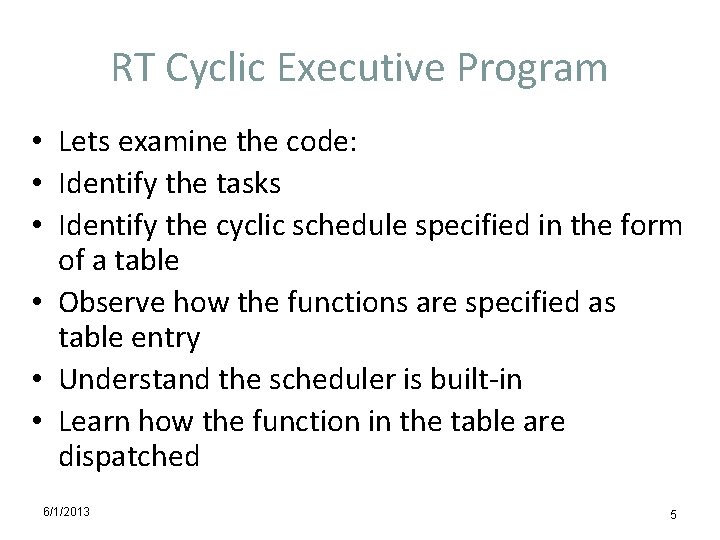 RT Cyclic Executive Program

• Lets examine the code:
• Identify the tasks
• Identify the cyclic schedule specified in the form of a table
• Observe how the functions are specified as table entry
• Understand the scheduler is built-in
• Learn how the function in the table are dispatched

6/1/2013

5